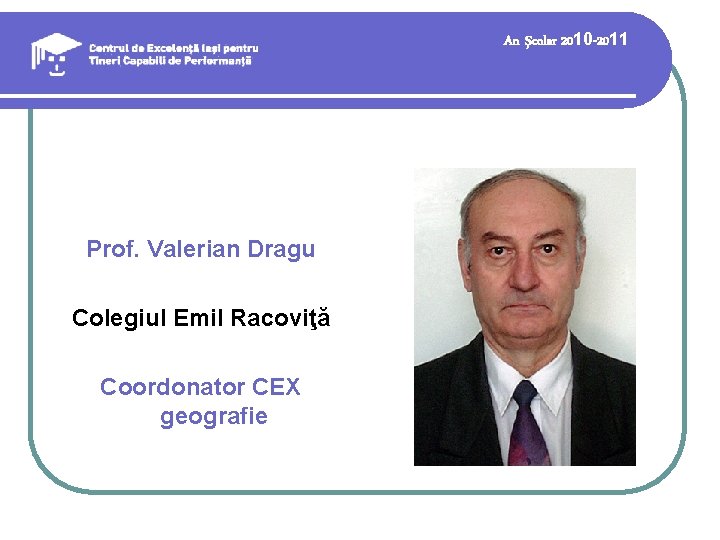 Centrul de Excelenţă Iaşi pentru Tineri Capabili de Performanţă

An Şcolar 2010-2011

Prof. Valerian Dragu

Colegiul Emil Racoviţă

Coordonator CEX geografie